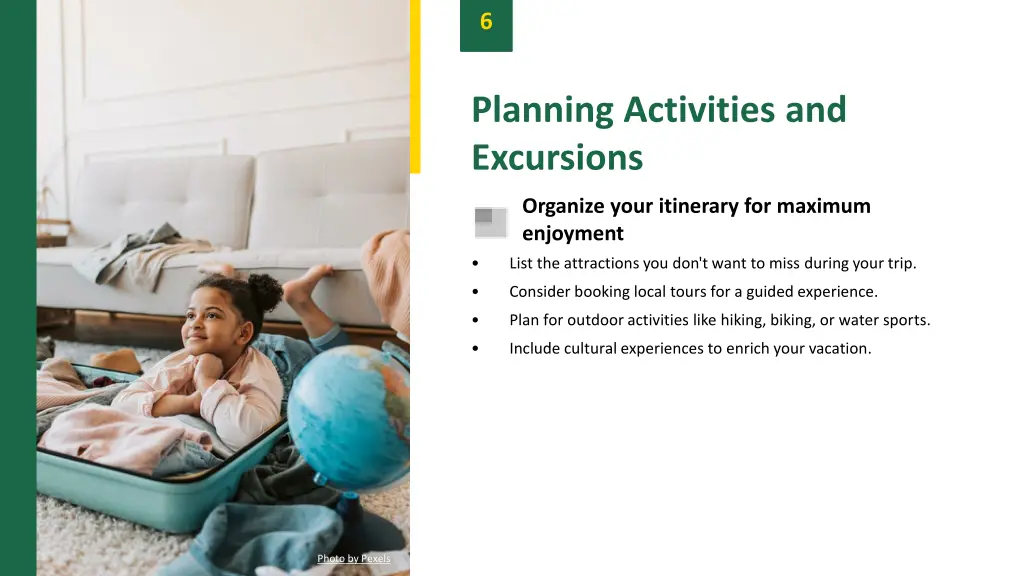 6

Planning Activities and Excursions

Organize your itinerary for maximum enjoyment

• List the attractions you don't want to miss during your trip.
• Consider booking local tours for a guided experience.
• Plan for outdoor activities like hiking, biking, or water sports.
• Include cultural experiences to enrich your vacation.

Photo by Pexels